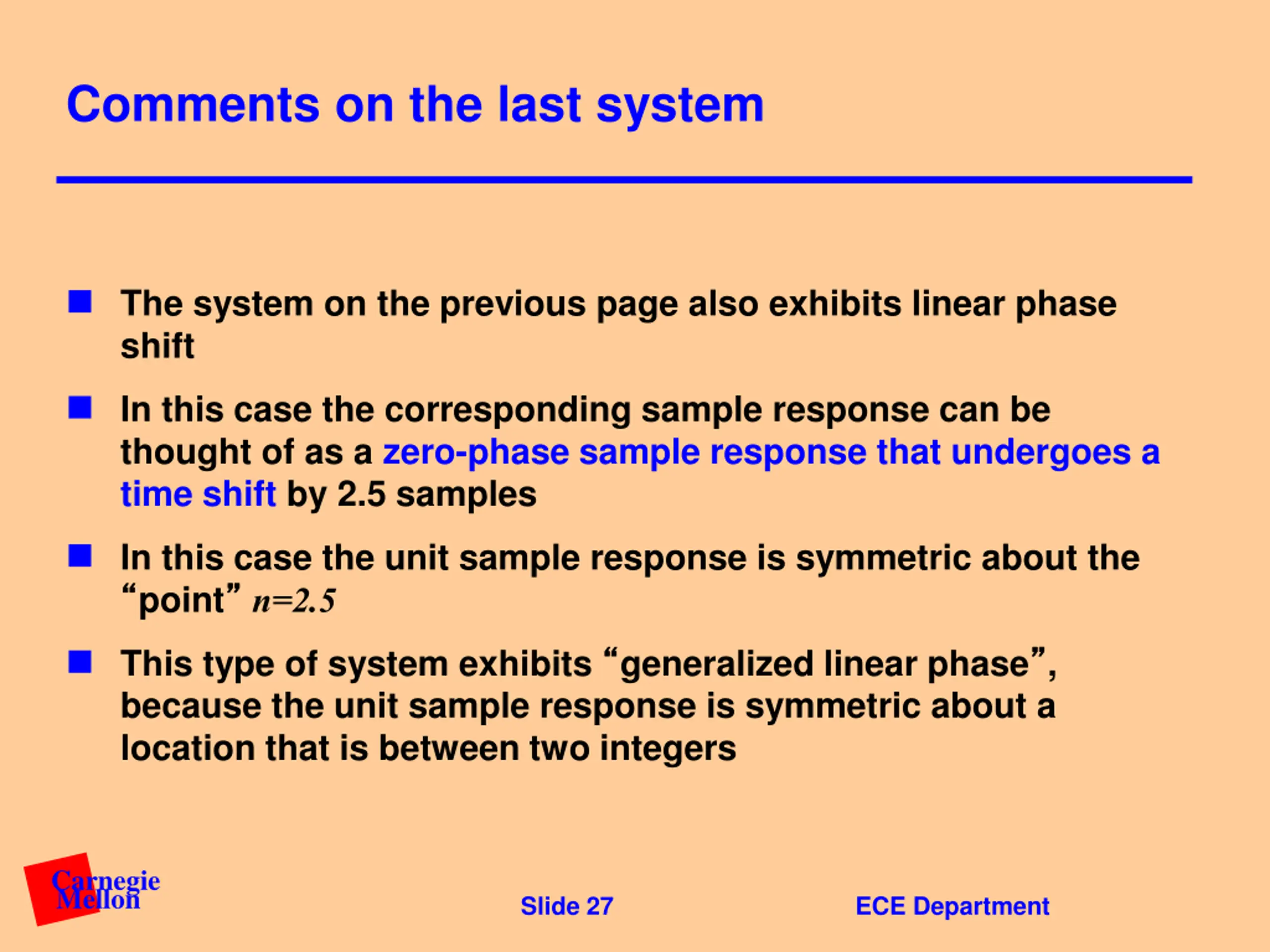 Comments on the last system

The system on the previous page also exhibits linear phase shift

In this case the corresponding sample response can be thought of as a zero-phase sample response that undergoes a time shift by 2.5 samples

In this case the unit sample response is symmetric about the “point” $n=2.5$

This type of system exhibits “generalized linear phase”, because the unit sample response is symmetric about a location that is between two integers

Carnegie Mellon

Slide 27

ECE Department